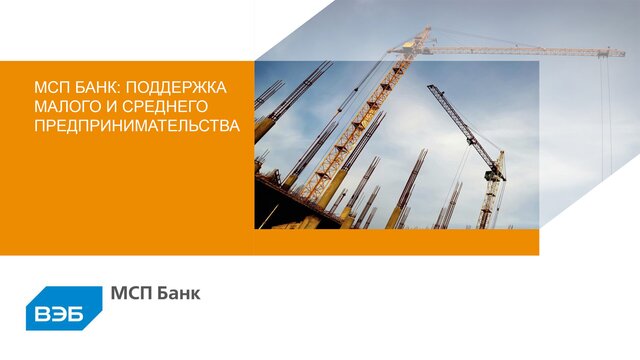 МСП БАНК: ПОДДЕРЖКА МАЛОГО И СРЕДНЕГО ПРЕДПРИНИМАТЕЛЬСТВА

ВЭБ

МСП Банк